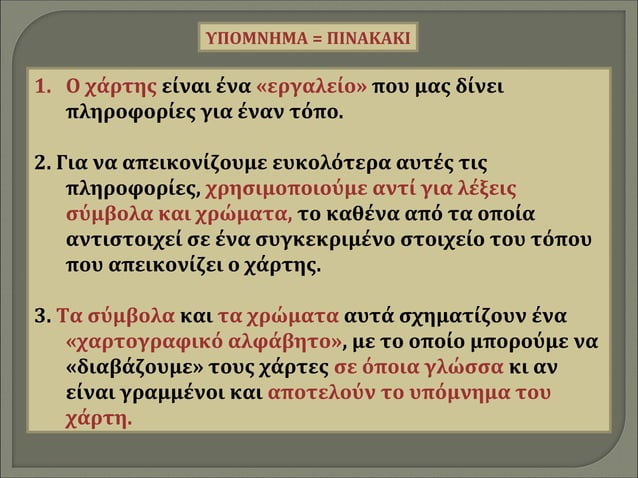 ΥΠΟΜΝΗΜΑ = ΠΙΝΑΚΑΚΙ

1. Ο χάρτης είναι ένα «εργαλείο» που μας δίνει πληροφορίες για έναν τόπο.

2. Για να απεικονίζουμε ευκολότερα αυτές τις πληροφορίες, χρησιμοποιούμε αντί για λέξεις σύμβολα και χρώματα, το καθένα από τα οποία αντιστοιχεί σε ένα συγκεκριμένο στοιχείο του τόπου που απεικονίζει ο χάρτης.

3. Τα σύμβολα και τα χρώματα αυτά σχηματίζουν ένα «χαρτογραφικό αλφάβητο», με το οποίο μπορούμε να «διαβάζουμε» τους χάρτες σε όποια γλώσσα κι αν είναι γραμμένοι και αποτελούν το υπόμνημα του χάρτη.